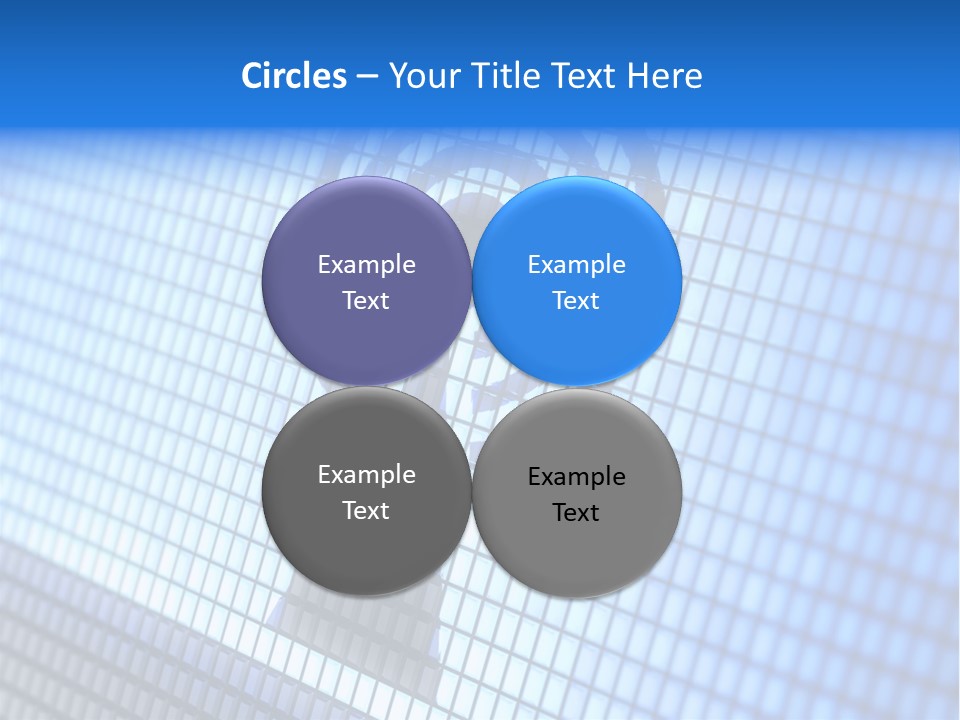 Circles – Your Title Text Here

Example Text

Example Text

Example Text

Example Text